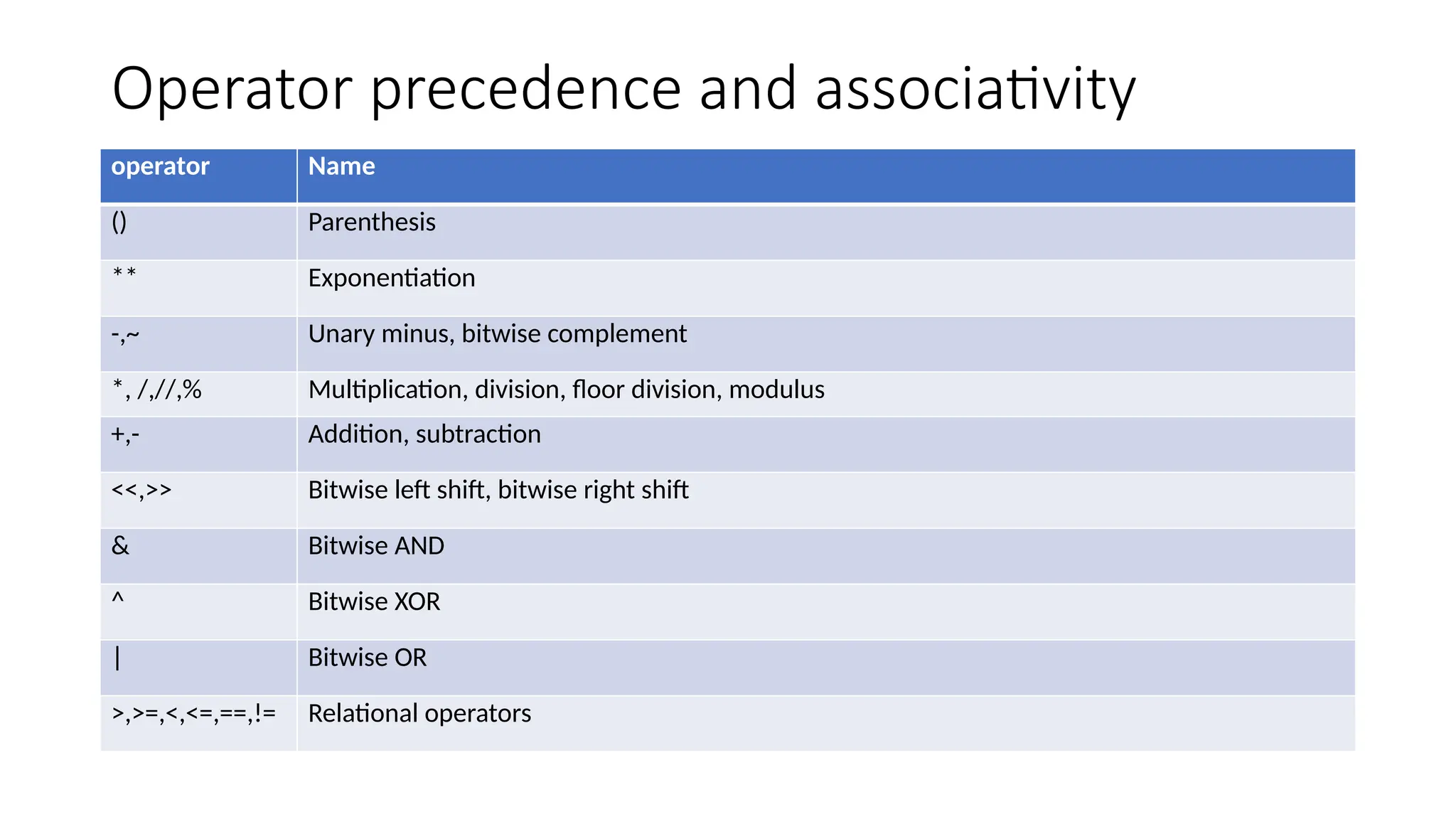 Operator precedence and associativity

| operator | Name |
|---|---|
| () | Parenthesis |
| ** | Exponentiation |
| -,~ | Unary minus, bitwise complement |
| *, /,//,% | Multiplication, division, floor division, modulus |
| +,- | Addition, subtraction |
| <<,>> | Bitwise left shift, bitwise right shift |
| & | Bitwise AND |
| ^ | Bitwise XOR |
| \| | Bitwise OR |
| >,>=,<,<=,==,!= | Relational operators |